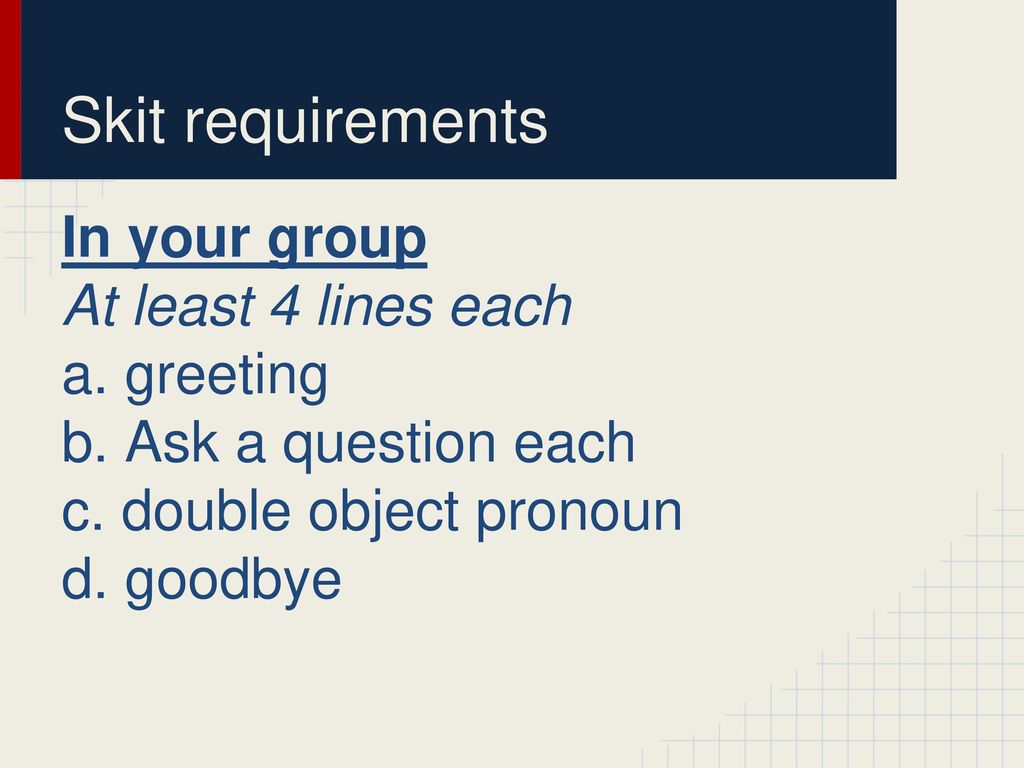 Skit requirements

In your group
At least 4 lines each
a. greeting
b. Ask a question each
c. double object pronoun
d. goodbye